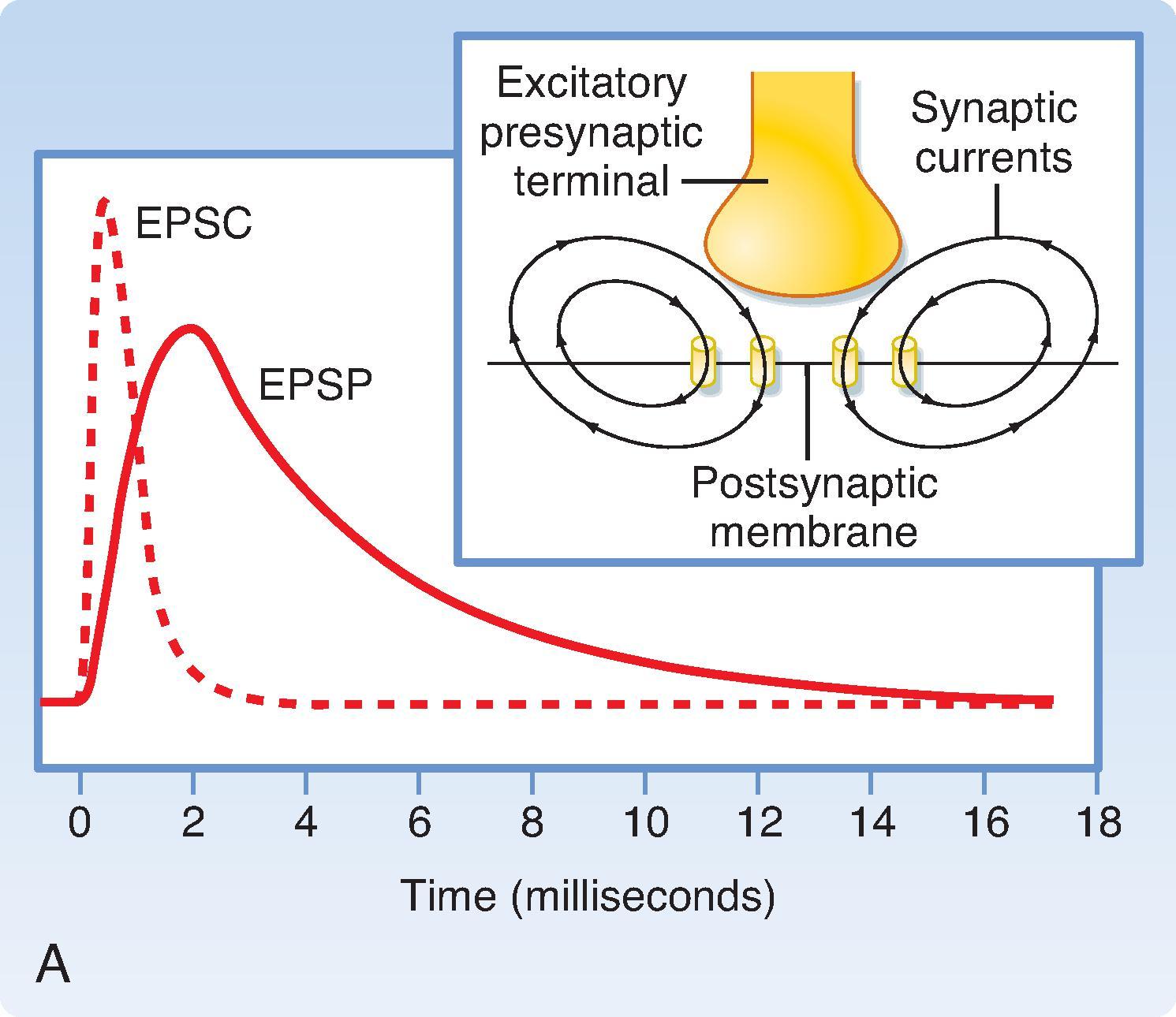 Excitatory presynaptic terminal

Synaptic currents

Postsynaptic membrane

EPSC

EPSP

0 2 4 6 8 10 12 14 16 18

Time (milliseconds)

A